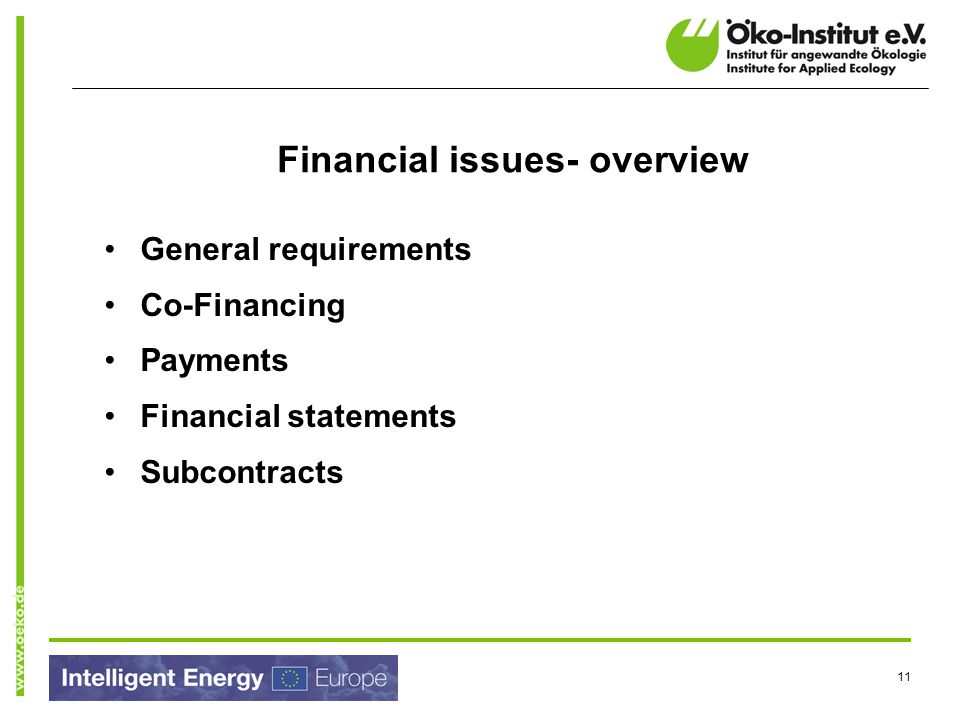 Öko-Institut e.V.
Institut für angewandte Ökologie
Institute for Applied Ecology

Financial issues- overview

• General requirements
• Co-Financing
• Payments
• Financial statements
• Subcontracts

www.oeko.de

Intelligent Energy Europe

11